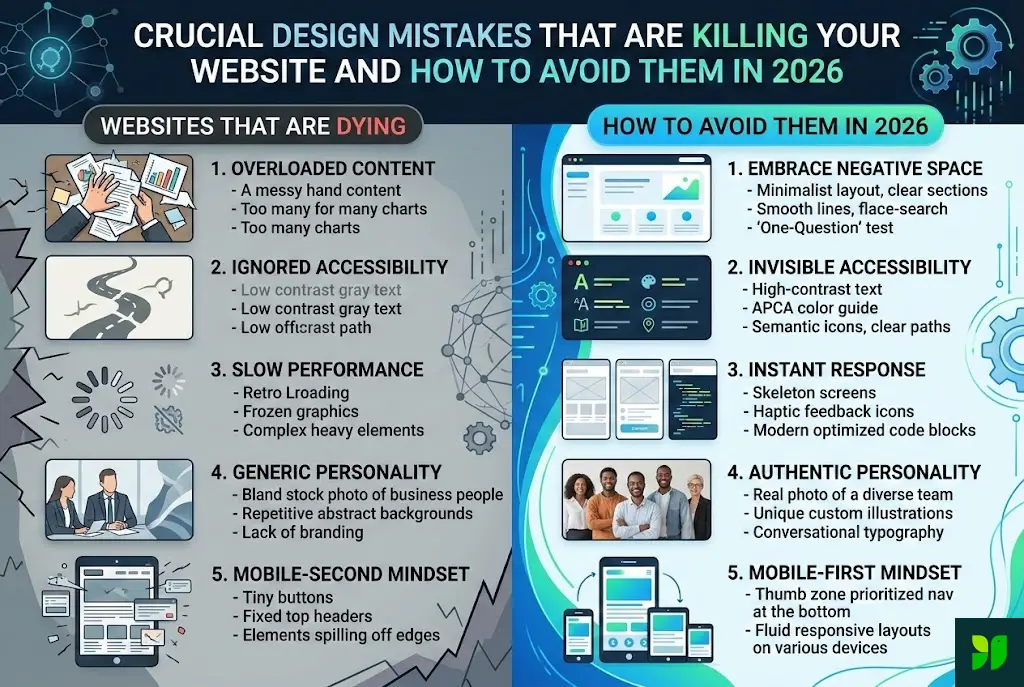 CRUCIAL DESIGN MISTAKES THAT ARE KILLING YOUR WEBSITE AND HOW TO AVOID THEM IN 2026

WEBSITES THAT ARE DYING

1. OVERLOADED CONTENT
- A messy hand content
- Too many for many charts
- Too many charts

2. IGNORED ACCESSIBILITY
- Low contrast gray text
- Low contrast gray text
- Low officrast path

3. SLOW PERFORMANCE
- Retro Lroading
- Frozen graphics
- Complex heavy elements

4. GENERIC PERSONALITY
- Bland stock photo of business people
- Repetitive abstract backgrounds
- Lack of branding

5. MOBILE-SECOND MINDSET
- Tiny buttons
- Fixed top headers
- Elements spilling off edges

HOW TO AVOID THEM IN 2026

1. EMBRACE NEGATIVE SPACE
- Minimalist layout, clear sections
- Smooth lines, flace-search
- 'One-Question' test

2. INVISIBLE ACCESSIBILITY
- High-contrast text
- APCA color guide
- Semantic icons, clear paths

3. INSTANT RESPONSE
- Skeleton screens
- Haptic feedback icons
- Modern optimized code blocks

4. AUTHENTIC PERSONALITY
- Real photo of a diverse team
- Unique custom illustrations
- Conversational typography

5. MOBILE-FIRST MINDSET
- Thumb zone prioritized nav at the bottom
- Fluid responsive layouts on various devices